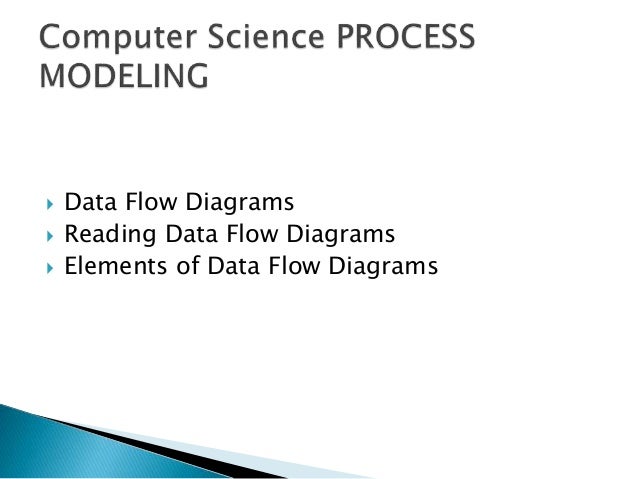 Computer Science PROCESS MODELING

Data Flow Diagrams
Reading Data Flow Diagrams
Elements of Data Flow Diagrams